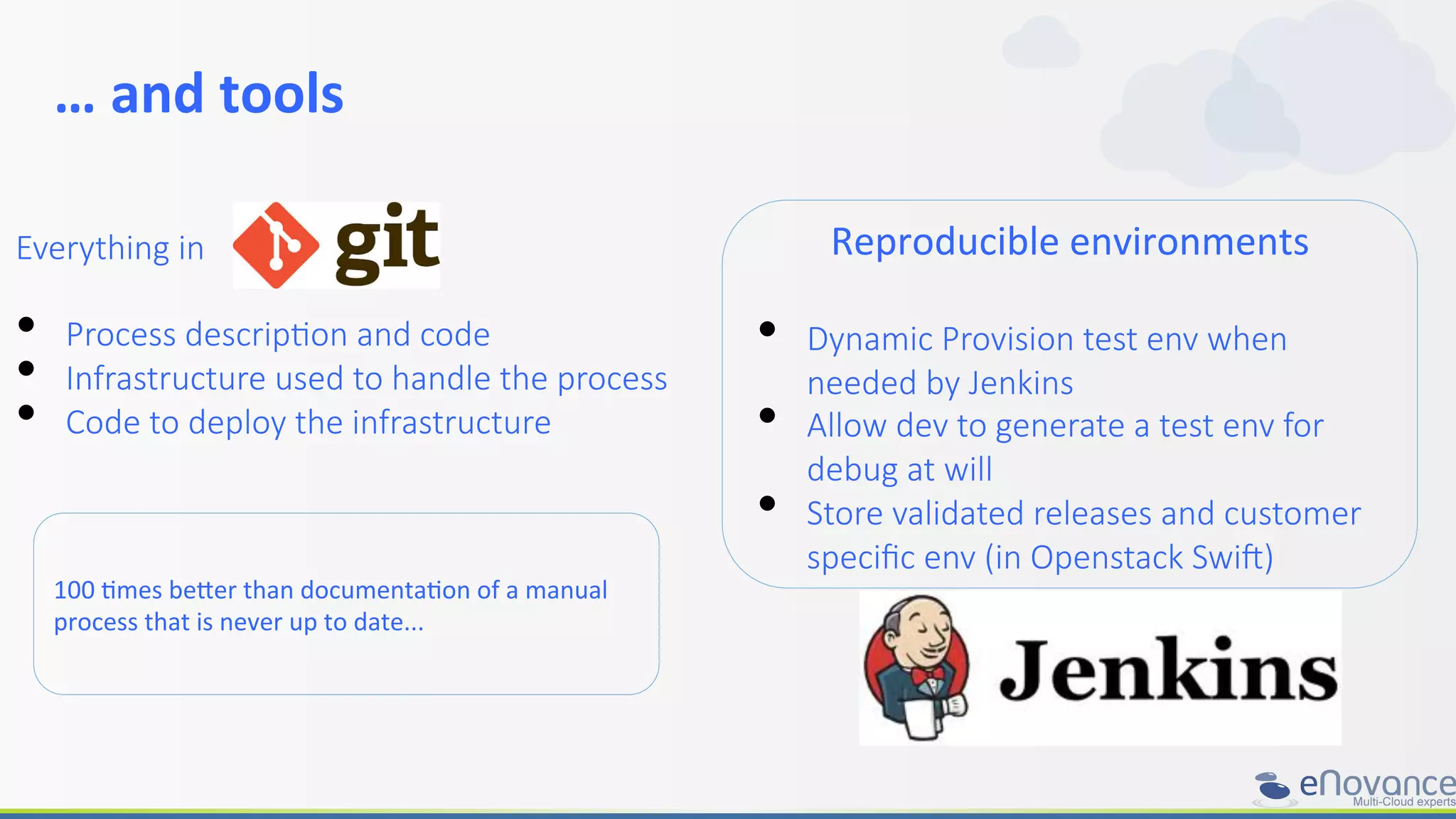 … and tools

Everything in git

- Process description and code
- Infrastructure used to handle the process
- Code to deploy the infrastructure

100 times better than documentation of a manual process that is never up to date...

Reproducible environments

- Dynamic Provision test env when needed by Jenkins
- Allow dev to generate a test env for debug at will
- Store validated releases and customer specific env (in Openstack Swift)

Jenkins

eNovance
Multi-Cloud experts